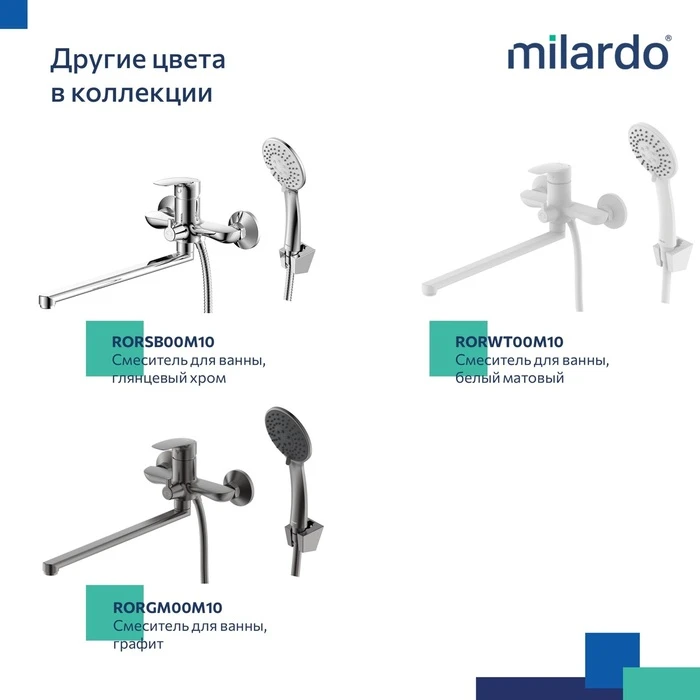 Другие цвета в коллекции

milardo®

RORSB00M10
Смеситель для ванны, глянцевый хром

RORWT00M10
Смеситель для ванны, белый матовый

RORGM00M10
Смеситель для ванны, графит